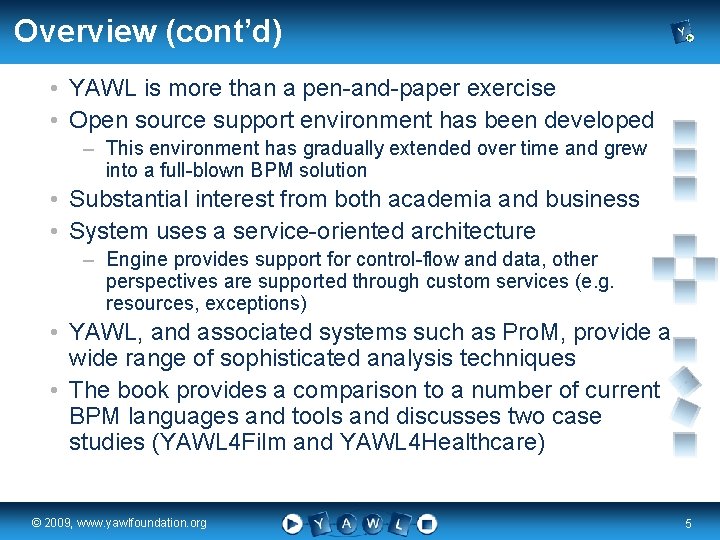 Overview (cont'd)

• YAWL is more than a pen-and-paper exercise
• Open source support environment has been developed
– This environment has gradually extended over time and grew into a full-blown BPM solution
• Substantial interest from both academia and business
• System uses a service-oriented architecture
– Engine provides support for control-flow and data, other perspectives are supported through custom services (e.g. resources, exceptions)
• YAWL, and associated systems such as ProM, provide a wide range of sophisticated analysis techniques
• The book provides a comparison to a number of current BPM languages and tools and discusses two case studies (YAWL4Film and YAWL4Healthcare)

© 2009, www.yawlfoundation.org

Y A W L

5